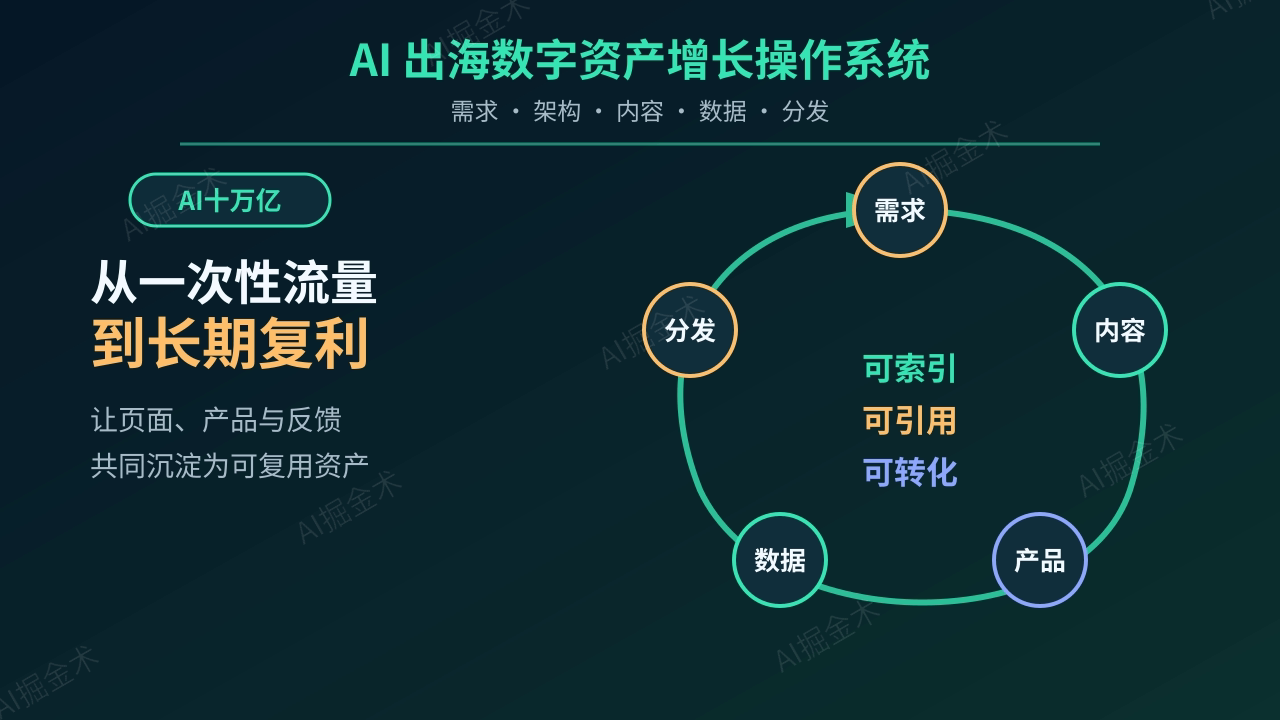 AI 出海数字资产增长操作系统

需求 · 架构 · 内容 · 数据 · 分发

AI十万亿

从一次性流量
到长期复利

让页面、产品与反馈
共同沉淀为可复用资产

需求

内容

产品

数据

分发

可索引
可引用
可转化

AI掘金术